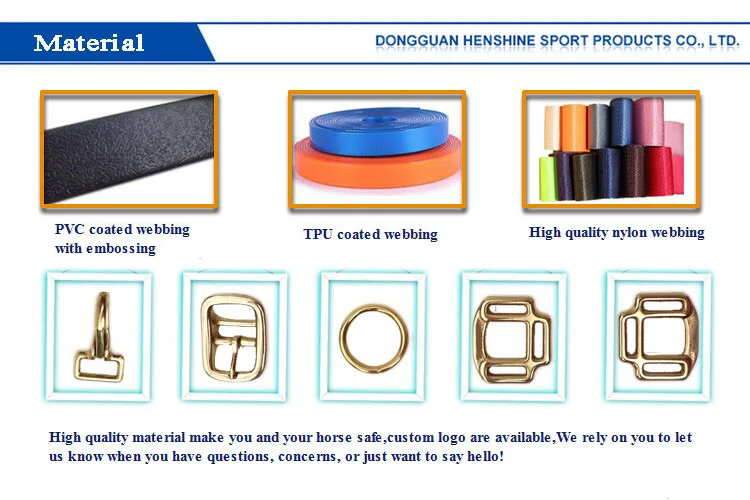 Material

DONGGUAN HENSHINE SPORT PRODUCTS CO., LTD.

PVC coated webbing with embossing

TPU coated webbing

High quality nylon webbing

High quality material make you and your horse safe,custom logo are available,We rely on you to let us know when you have questions, concerns, or just want to say hello!